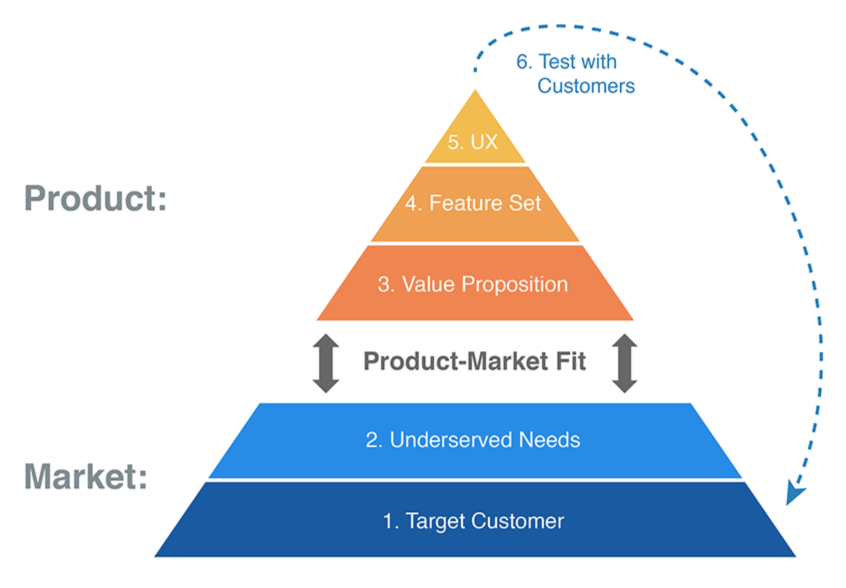 6. Test with Customers

Product:

5. UX

4. Feature Set

3. Value Proposition

Product-Market Fit

Market:

2. Underserved Needs

1. Target Customer